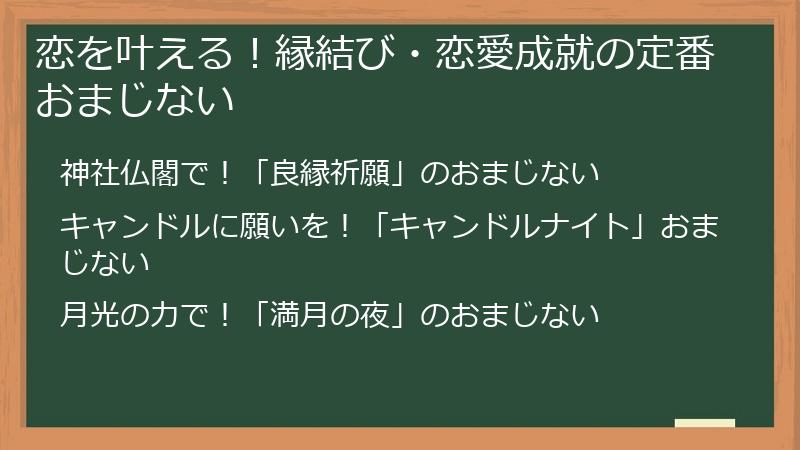 恋を叶える！縁結び・恋愛成就の定番おまじない

神社仏閣で！「良縁祈願」のおまじない

キャンドルに願いを！「キャンドルナイト」おまじない

月光の力で！「満月の夜」のおまじない